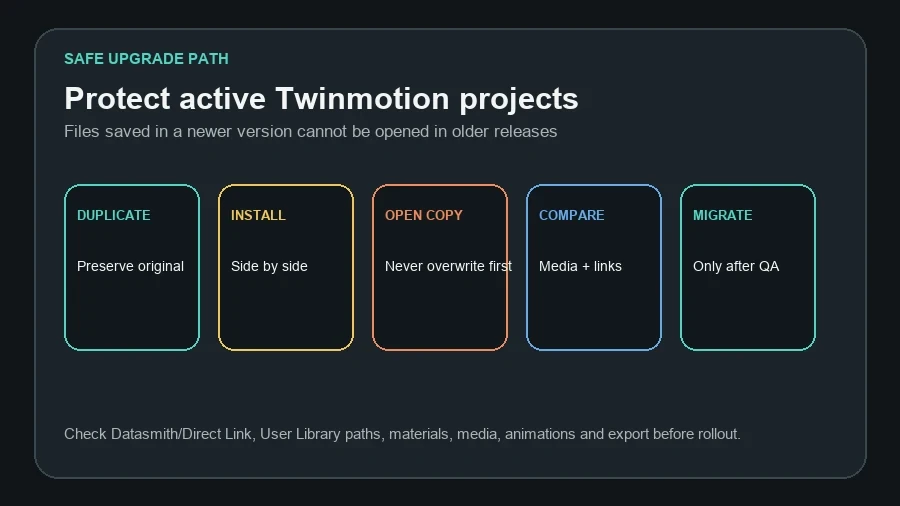 SAFE UPGRADE PATH

Protect active Twinmotion projects

Files saved in a newer version cannot be opened in older releases

DUPLICATE

Preserve original

INSTALL

Side by side

OPEN COPY

Never overwrite first

COMPARE

Media + links

MIGRATE

Only after QA

Check Datasmith/Direct Link, User Library paths, materials, media, animations and export before rollout.